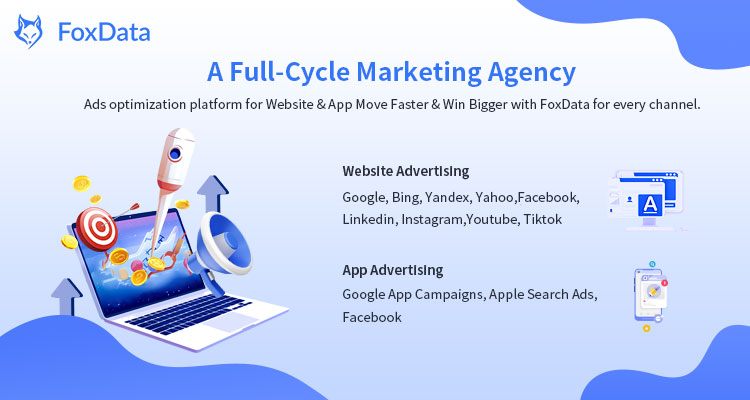 FoxData

A Full-Cycle Marketing Agency

Ads optimization platform for Website & App Move Faster & Win Bigger with FoxData for every channel.

Website Advertising

Google, Bing, Yandex, Yahoo,Facebook, Linkedin, Instagram,Youtube, Tiktok

A

App Advertising

Google App Campaigns, Apple Search Ads, Facebook